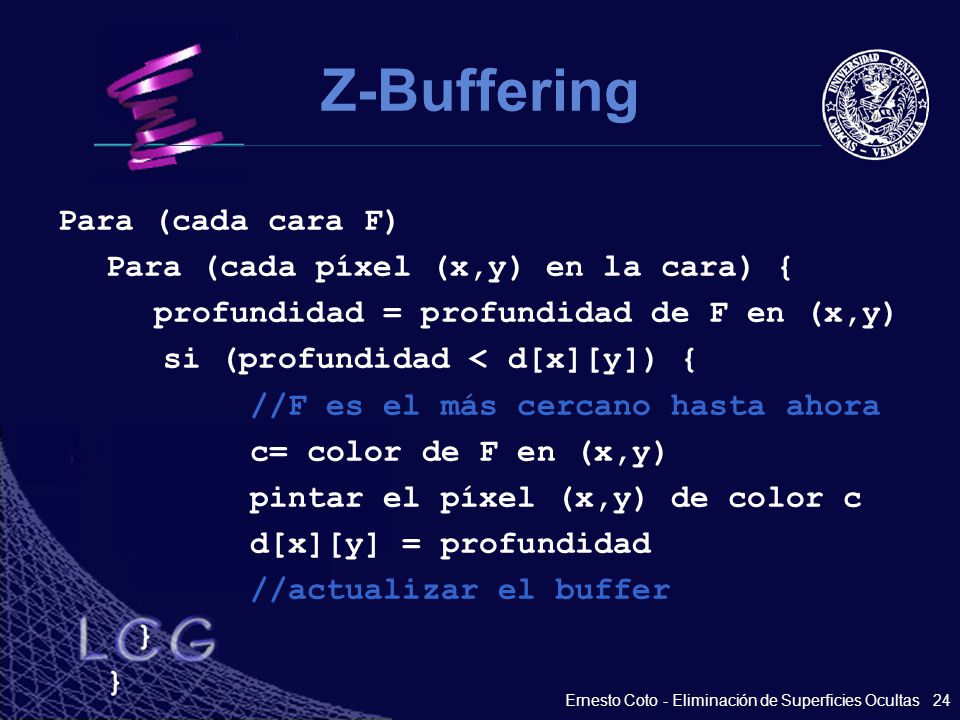 Z-Buffering

UNIVERSIDAD CENTRAL
CARACAS - VENEZUELA

Para (cada cara F)
Para (cada píxel (x,y) en la cara) {
profundidad = profundidad de F en (x,y)
si (profundidad < d[x][y]) {
//F es el más cercano hasta ahora
c= color de F en (x,y)
pintar el píxel (x,y) de color c
d[x][y] = profundidad
//actualizar el buffer
}
}

LCG

Ernesto Coto - Eliminación de Superficies Ocultas 24